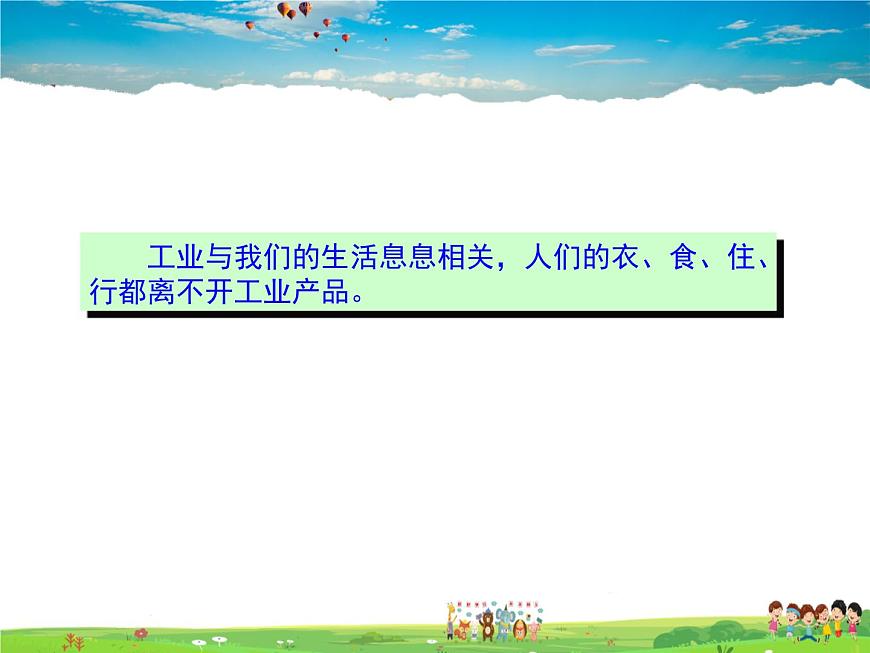 工业与我们的生活息息相关，人们的衣、食、住、行都离不开工业产品。